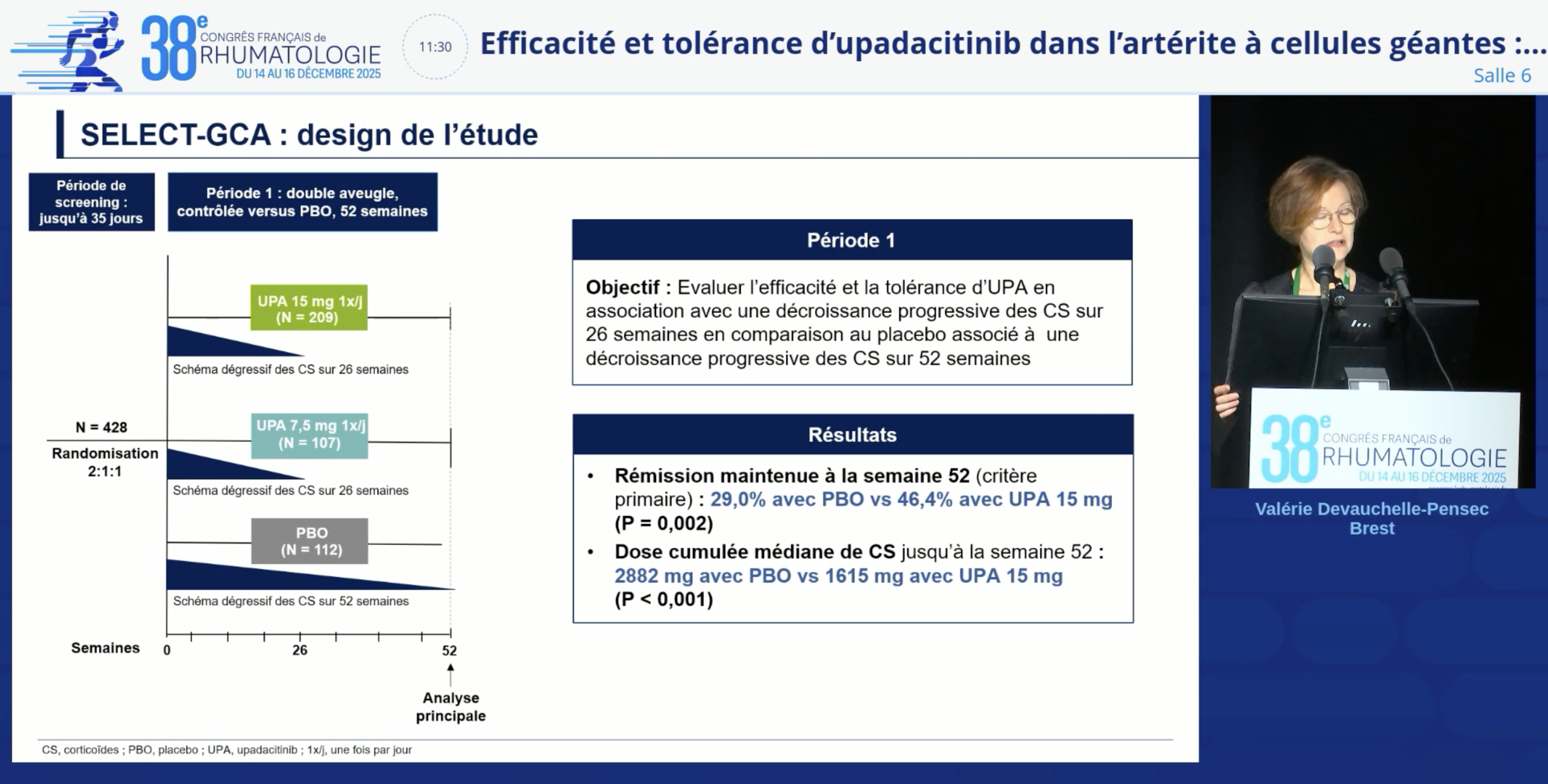 38e CONGRÈS FRANÇAIS de RHUMATOLOGIE DU 14 AU 16 DÉCEMBRE 2025

11:30

Efficacité et tolérance d'upadacitinib dans l'artérite à cellules géantes :...

Salle 6

SELECT-GCA : design de l'étude

Période de screening : jusqu'à 35 jours

Période 1 : double aveugle, contrôlée versus PBO, 52 semaines

UPA 15 mg 1x/j (N = 209)

Schéma dégressif des CS sur 26 semaines

N = 428

Randomisation 2:1:1

UPA 7,5 mg 1x/j (N = 107)

Schéma dégressif des CS sur 26 semaines

PBO (N = 112)

Schéma dégressif des CS sur 52 semaines

Semaines 0 26 52

Analyse principale

Période 1

Objectif : Evaluer l'efficacité et la tolérance d'UPA en association avec une décroissance progressive des CS sur 26 semaines en comparaison au placebo associé à une décroissance progressive des CS sur 52 semaines

Résultats

• Rémission maintenue à la semaine 52 (critère primaire) : 29,0% avec PBO vs 46,4% avec UPA 15 mg (P = 0,002)

• Dose cumulée médiane de CS jusqu'à la semaine 52 : 2882 mg avec PBO vs 1615 mg avec UPA 15 mg (P < 0,001)

CS, corticoïdes ; PBO, placebo ; UPA, upadacitinib ; 1x/j, une fois par jour

38e CONGRÈS FRANÇAIS de RHUMATOLOGIE DU 14 AU 16 DÉCEMBRE 2025

Valérie Devauchelle-Pensec
Brest